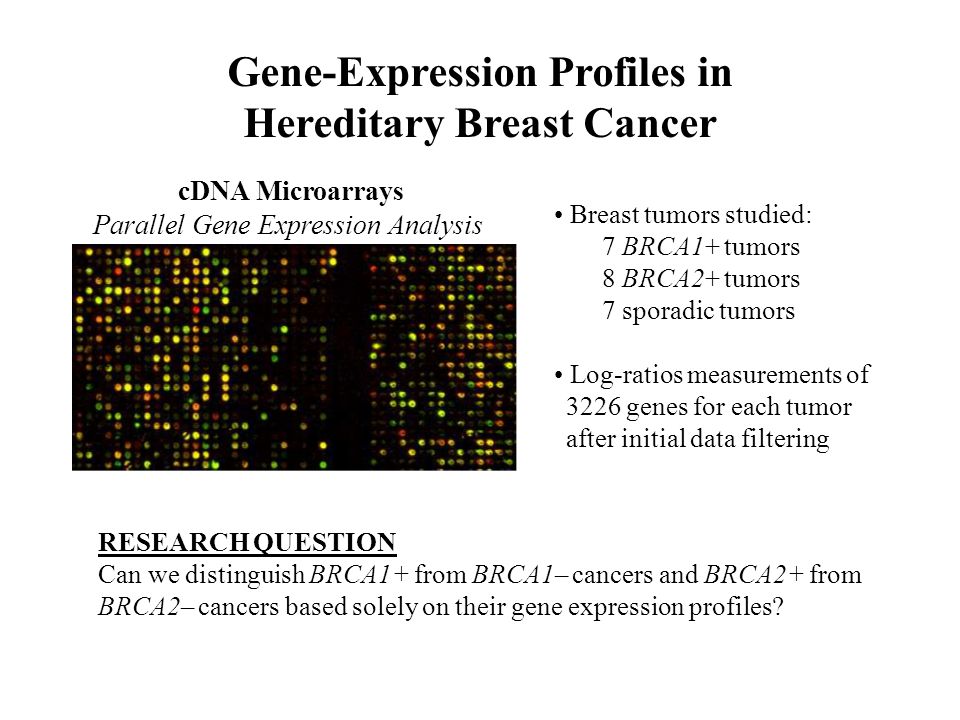 Gene-Expression Profiles in Hereditary Breast Cancer

cDNA Microarrays
Parallel Gene Expression Analysis

• Breast tumors studied:
7 BRCA1+ tumors
8 BRCA2+ tumors
7 sporadic tumors

• Log-ratios measurements of 3226 genes for each tumor after initial data filtering

RESEARCH QUESTION
Can we distinguish BRCA1+ from BRCA1– cancers and BRCA2+ from BRCA2– cancers based solely on their gene expression profiles?